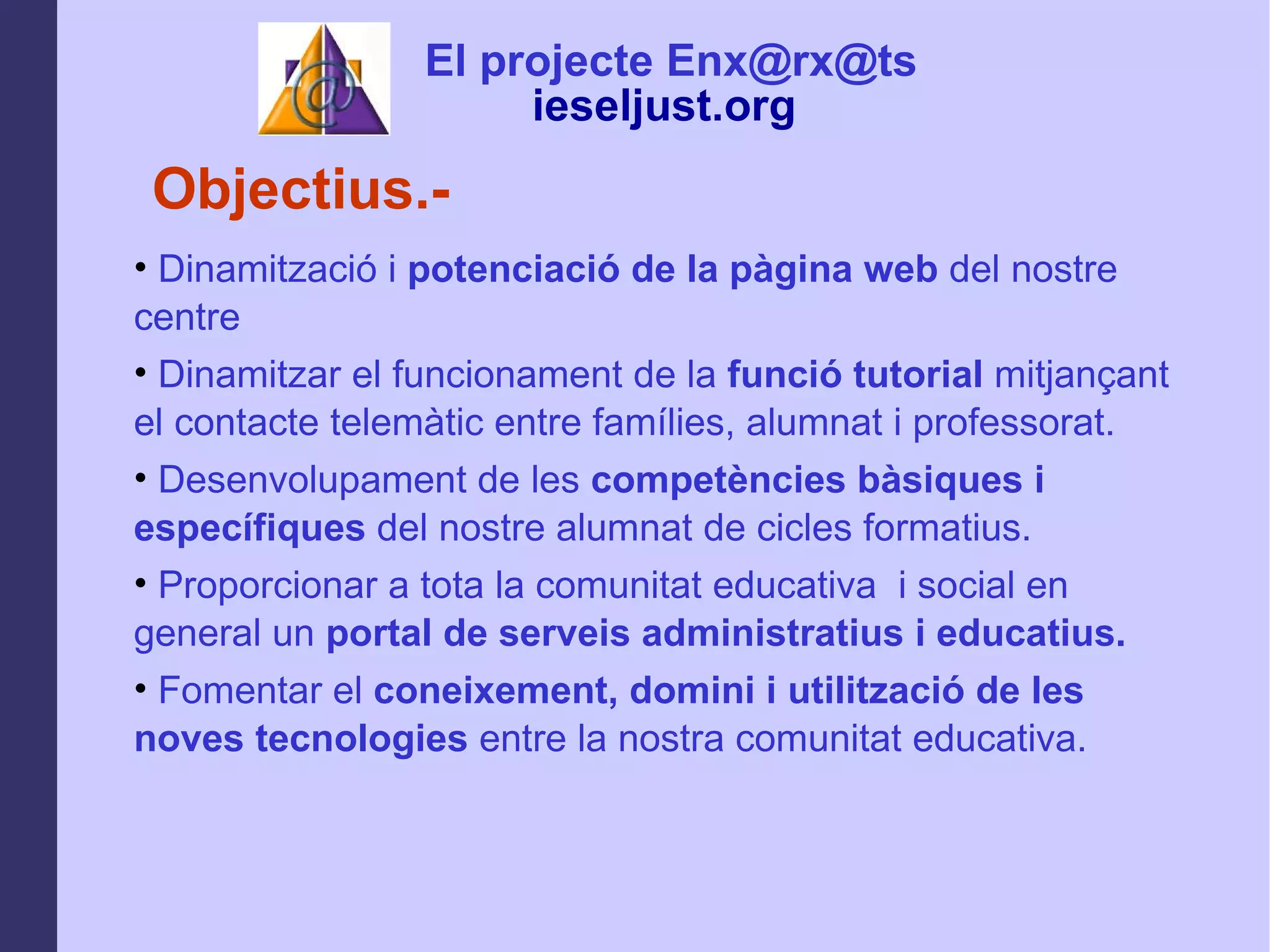 El projecte Enx@rx@ts
ieseljust.org

Objectius.-

• Dinamització i potenciació de la pàgina web del nostre centre

• Dinamitzar el funcionament de la funció tutorial mitjançant el contacte telemàtic entre famílies, alumnat i professorat.

• Desenvolupament de les competències bàsiques i específiques del nostre alumnat de cicles formatius.

• Proporcionar a tota la comunitat educativa i social en general un portal de serveis administratius i educatius.

• Fomentar el coneixement, domini i utilització de les noves tecnologies entre la nostra comunitat educativa.